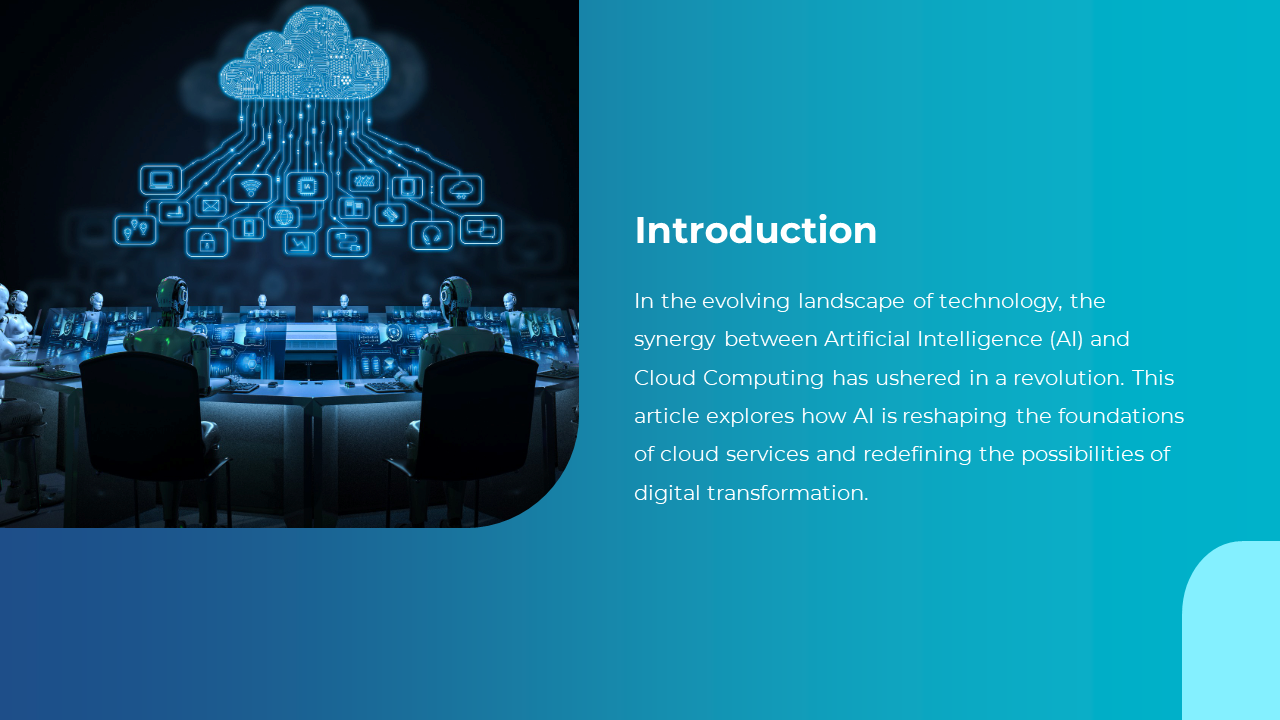 Introduction

In the evolving landscape of technology, the synergy between Artificial Intelligence (AI) and Cloud Computing has ushered in a revolution. This article explores how AI is reshaping the foundations of cloud services and redefining the possibilities of digital transformation.